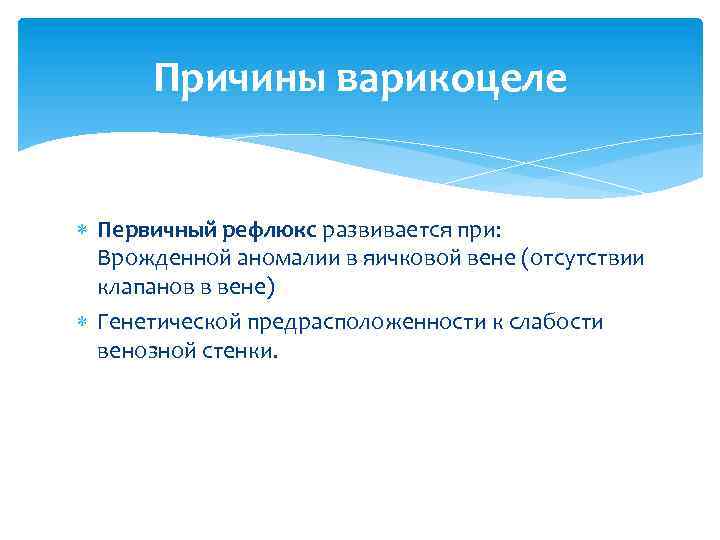 Причины варикоцеле

* **Первичный рефлюкс** развивается при:
Врожденной аномалии в яичковой вене (отсутствии клапанов в вене)
* Генетической предрасположенности к слабости венозной стенки.